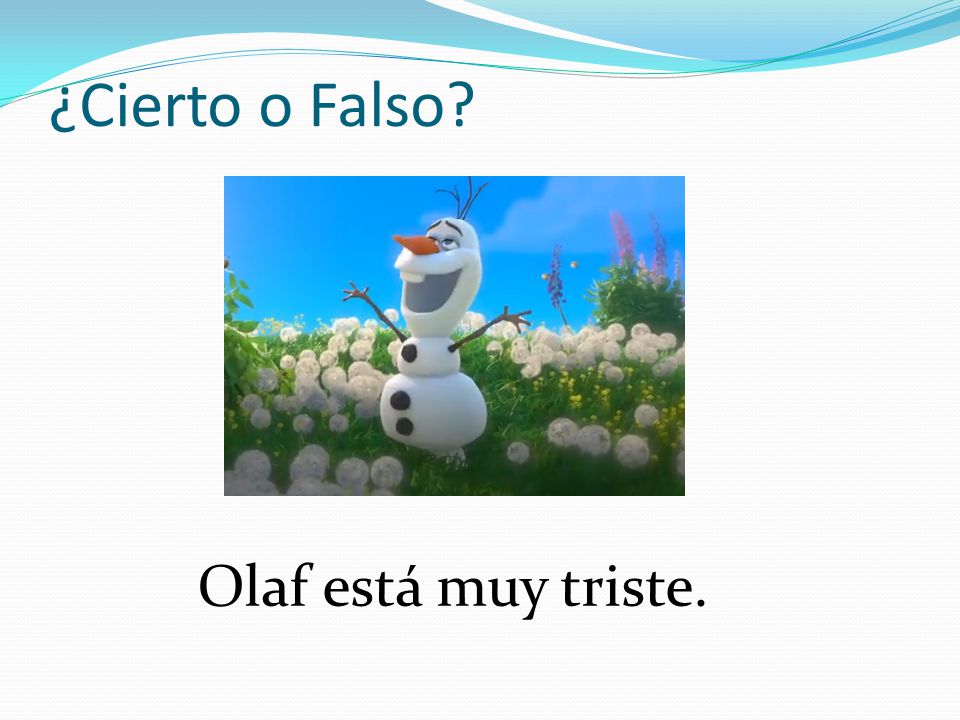 ¿Cierto o Falso?

Olaf está muy triste.